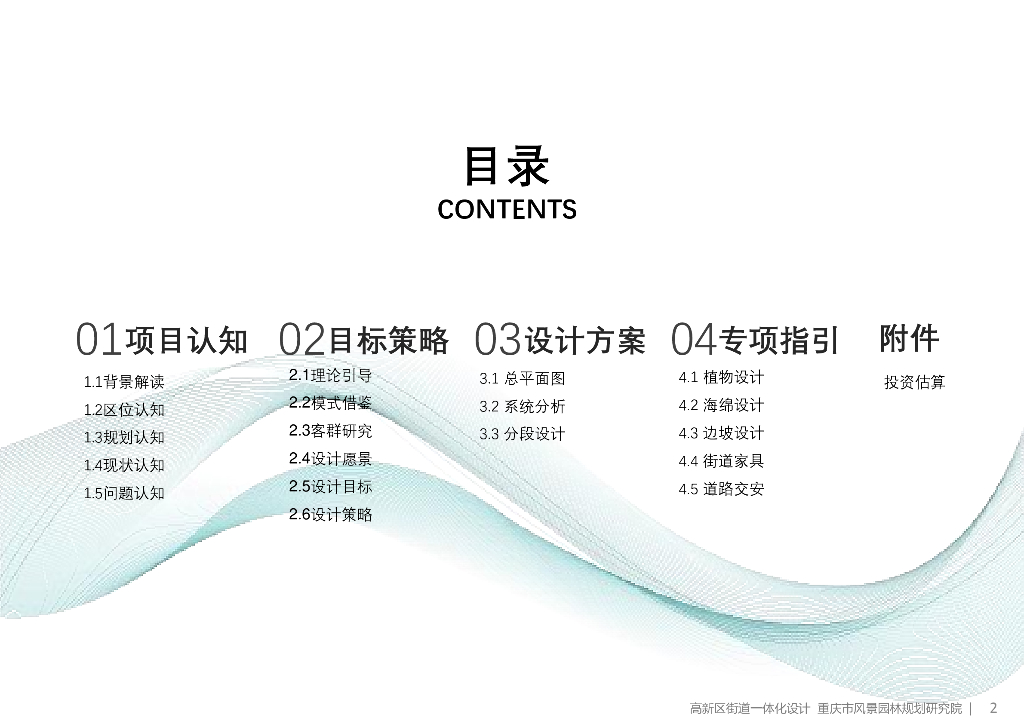 目录
CONTENTS

01项目认知
1.1背景解读
1.2区位认知
1.3规划认知
1.4现状认知
1.5问题认知

02目标策略
2.1理论引导
2.2模式借鉴
2.3客群研究
2.4设计愿景
2.5设计目标
2.6设计策略

03设计方案
3.1 总平面图
3.2 系统分析
3.3 分段设计

04专项指引
4.1 植物设计
4.2 海绵设计
4.3 边坡设计
4.4 街道家具
4.5 道路交安

附件
投资估算

高新区街道一体化设计 重庆市风景园林规划研究院 | 2